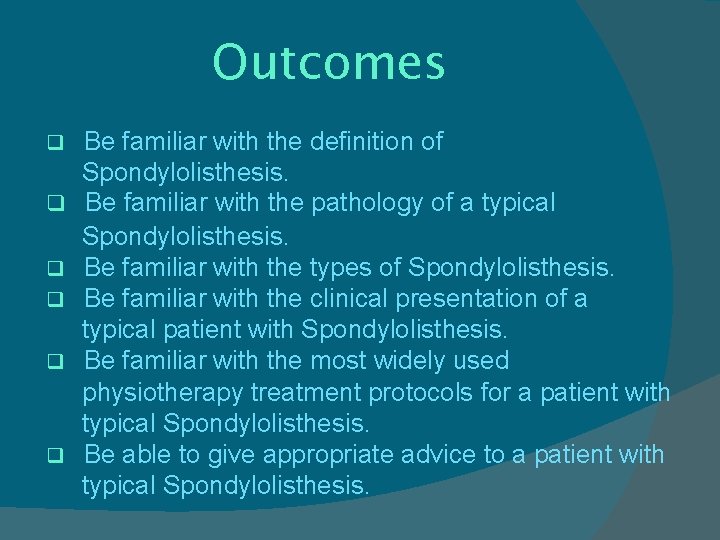 Outcomes

❑ Be familiar with the definition of Spondylolisthesis.
❑ Be familiar with the pathology of a typical Spondylolisthesis.
❑ Be familiar with the types of Spondylolisthesis.
❑ Be familiar with the clinical presentation of a typical patient with Spondylolisthesis.
❑ Be familiar with the most widely used physiotherapy treatment protocols for a patient with typical Spondylolisthesis.
❑ Be able to give appropriate advice to a patient with typical Spondylolisthesis.